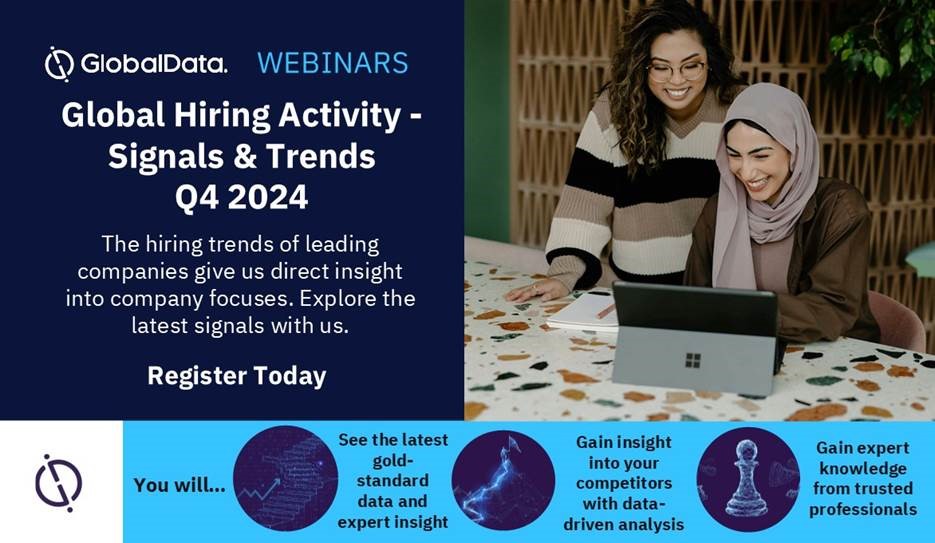 GlobalData. WEBINARS

Global Hiring Activity - Signals & Trends Q4 2024

The hiring trends of leading companies give us direct insight into company focuses. Explore the latest signals with us.

Register Today

You will...

See the latest gold-standard data and expert insight

Gain insight into your competitors with data-driven analysis

Gain expert knowledge from trusted professionals